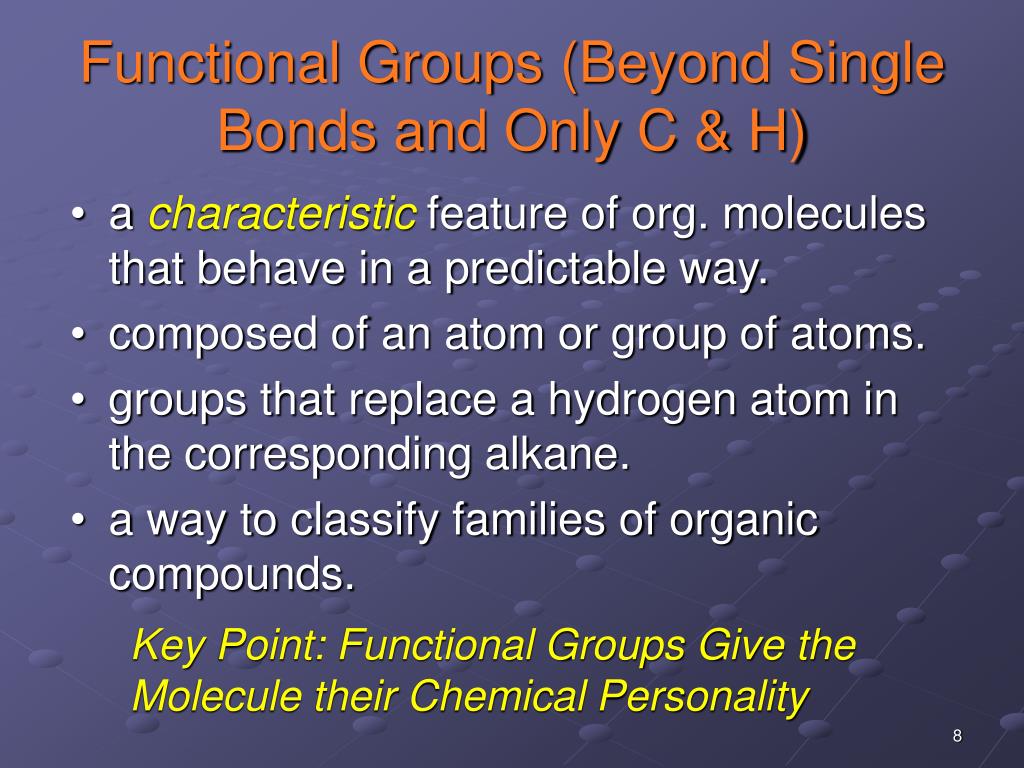 Functional Groups (Beyond Single Bonds and Only C & H)

• a characteristic feature of org. molecules that behave in a predictable way.
• composed of an atom or group of atoms.
• groups that replace a hydrogen atom in the corresponding alkane.
• a way to classify families of organic compounds.

Key Point: Functional Groups Give the Molecule their Chemical Personality

8